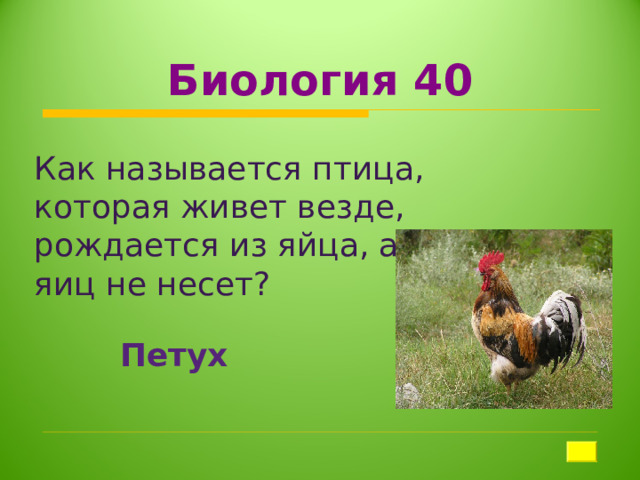 Биология 40

Как называется птица, которая живет везде, рождается из яйца, а яиц не несет?

Петух